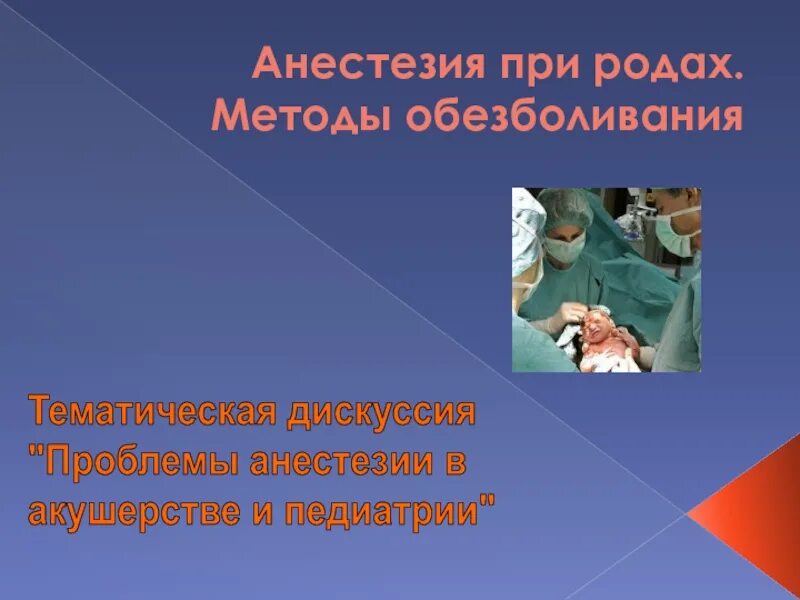 Анестезия при родах. Методы обезболивания

Тематическая дискуссия "Проблемы анестезии в акушерстве и педиатрии"